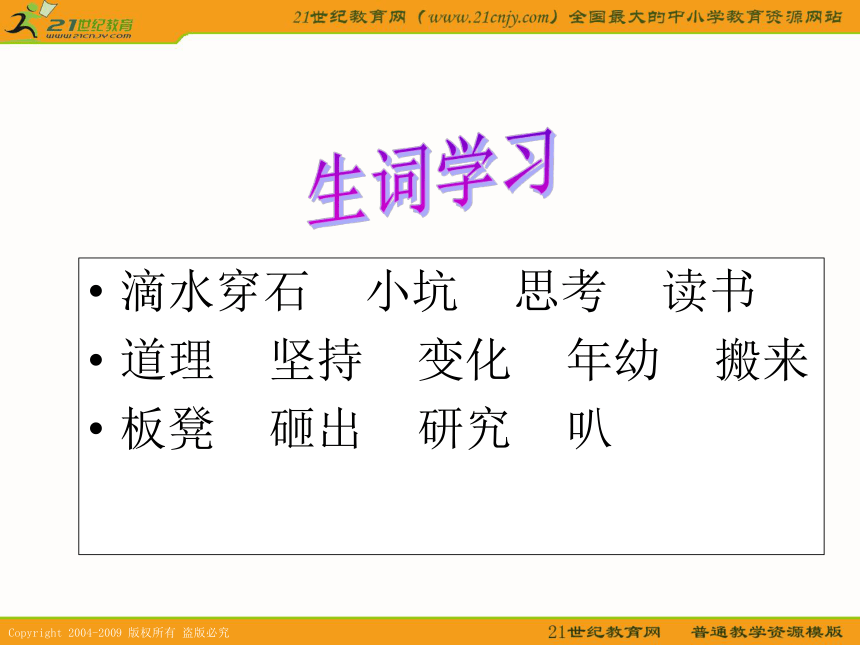 21世纪教育
www.21cnjy.com

21世纪教育网（www.21cnjy.com）全国最大的中小学教育资源网站

生词学习

• 滴水穿石　小坑　思考　读书
• 道理　坚持　变化　年幼　搬来
• 板凳　砸出　研究　叭

Copyright 2004-2009 版权所有 盗版必究

21世纪教育网　普通教学资源模版